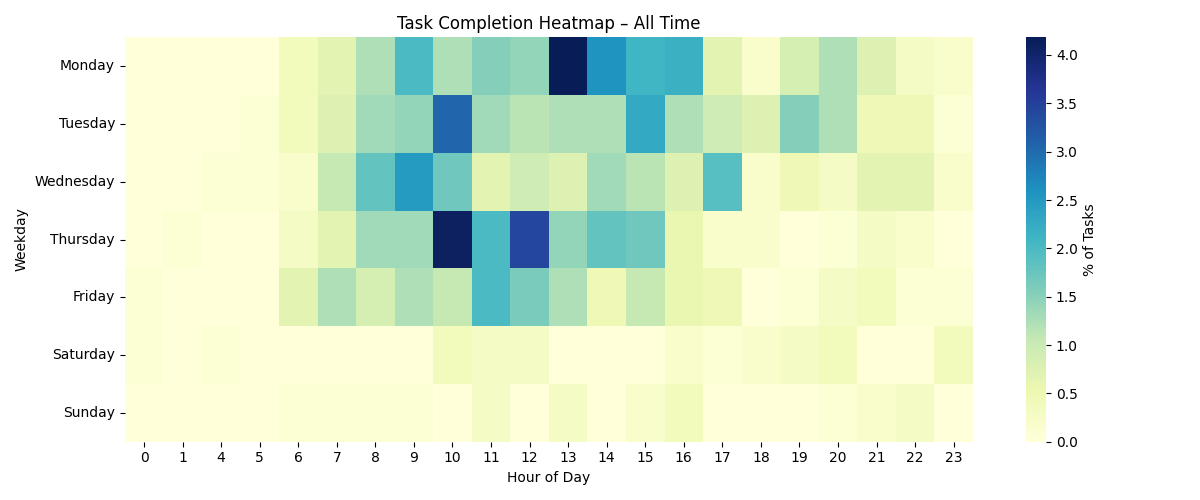 Task Completion Heatmap – All Time

Weekday

Monday
Tuesday
Wednesday
Thursday
Friday
Saturday
Sunday

0 1 4 5 6 7 8 9 10 11 12 13 14 15 16 17 18 19 20 21 22 23

Hour of Day

4.0
3.5
3.0
2.5
2.0
1.5
1.0
0.5
0.0

% of Tasks